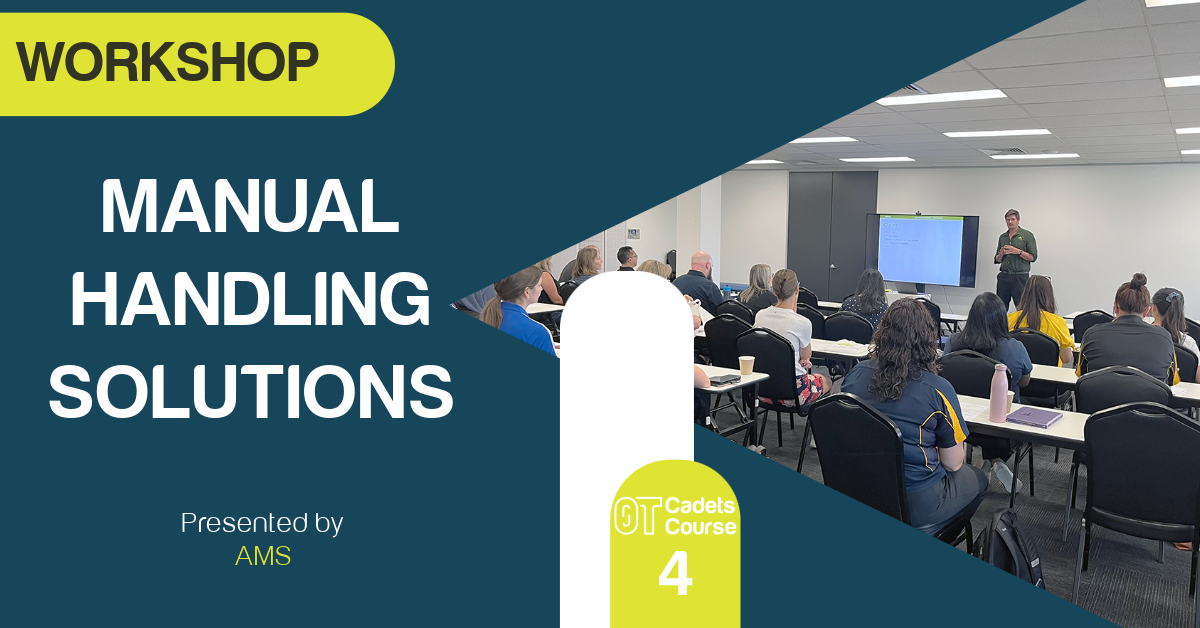 WORKSHOP

MANUAL HANDLING SOLUTIONS

Presented by
AMS

OT Cadets Course
4